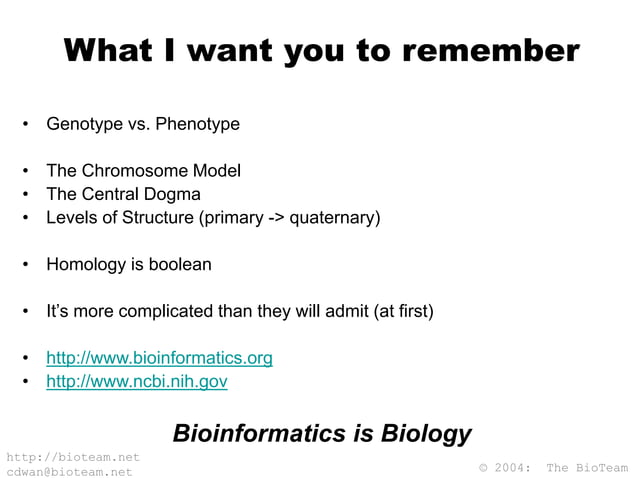 What I want you to remember

• Genotype vs. Phenotype

• The Chromosome Model
• The Central Dogma
• Levels of Structure (primary -> quaternary)

• Homology is boolean

• It's more complicated than they will admit (at first)

• http://www.bioinformatics.org
• http://www.ncbi.nih.gov

Bioinformatics is Biology

http://bioteam.net
cdwan@bioteam.net

© 2004: The BioTeam